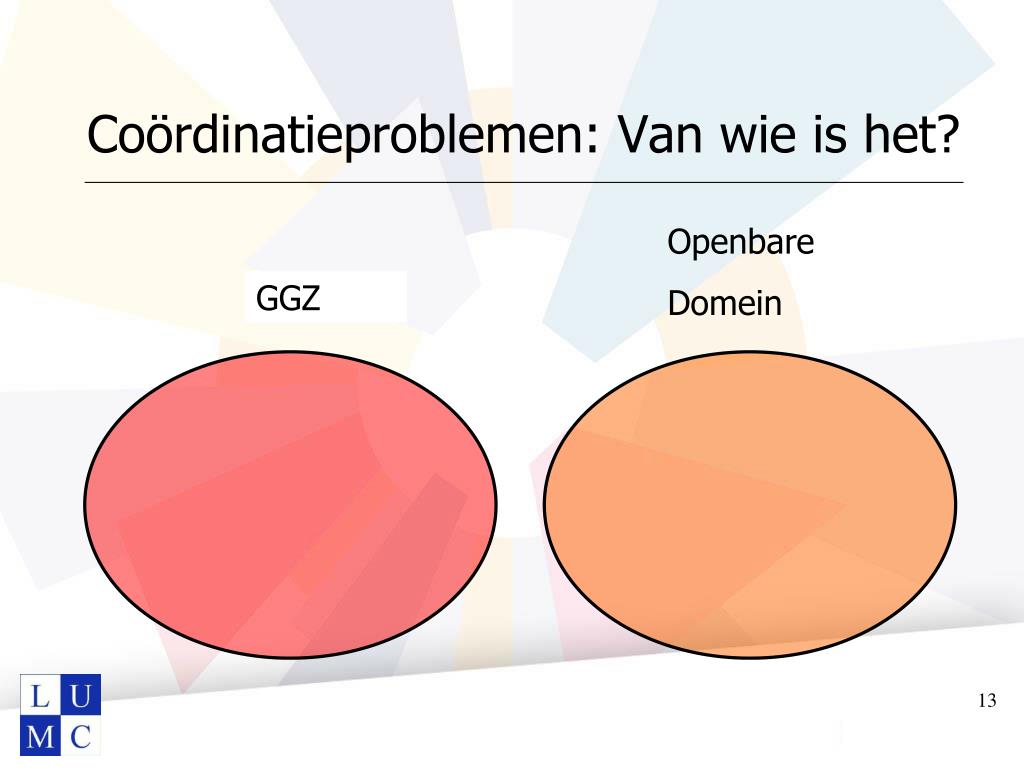 Coördinatieproblemen: Van wie is het?

GGZ

Openbare

Domein

L U
M C

13